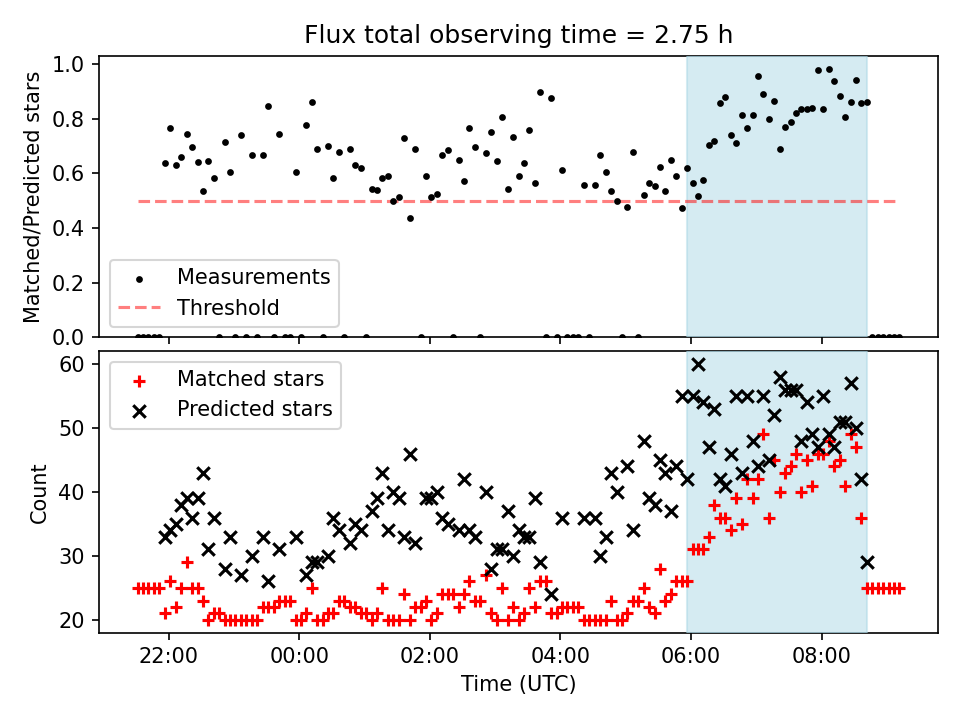 Flux total observing time = 2.75 h

Matched/Predicted stars

1.0
0.8
0.6
0.4
0.2
0.0

Measurements
Threshold

Count

60
50
40
30
20

Matched stars
Predicted stars

22:00
00:00
02:00
04:00
06:00
08:00

Time (UTC)